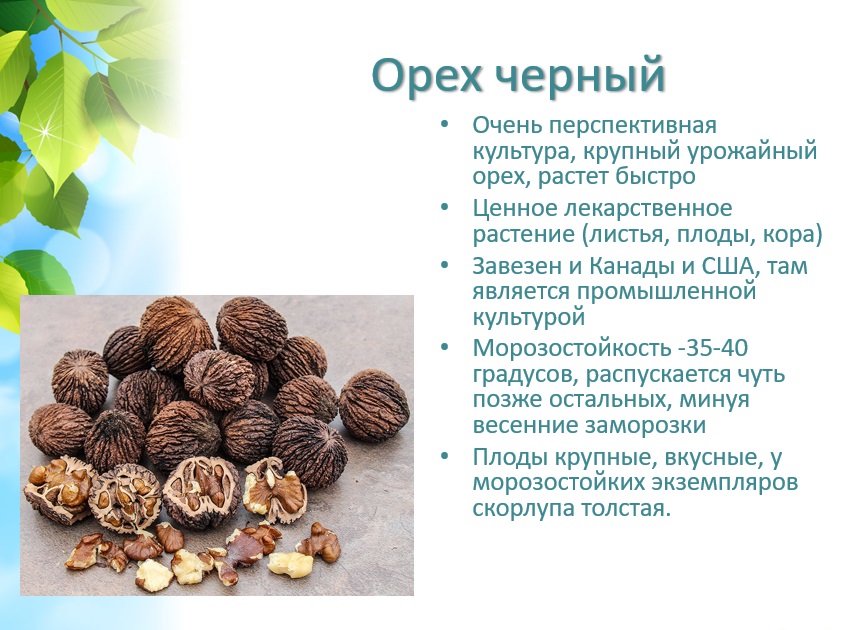 Орех черный

• Очень перспективная культура, крупный урожайный орех, растет быстро
• Ценное лекарственное растение (листья, плоды, кора)
• Завезен и Канады и США, там является промышленной культурой
• Морозостойкость -35-40 градусов, распускается чуть позже остальных, минуя весенние заморозки
• Плоды крупные, вкусные, у морозостойких экземпляров скорлупа толстая.